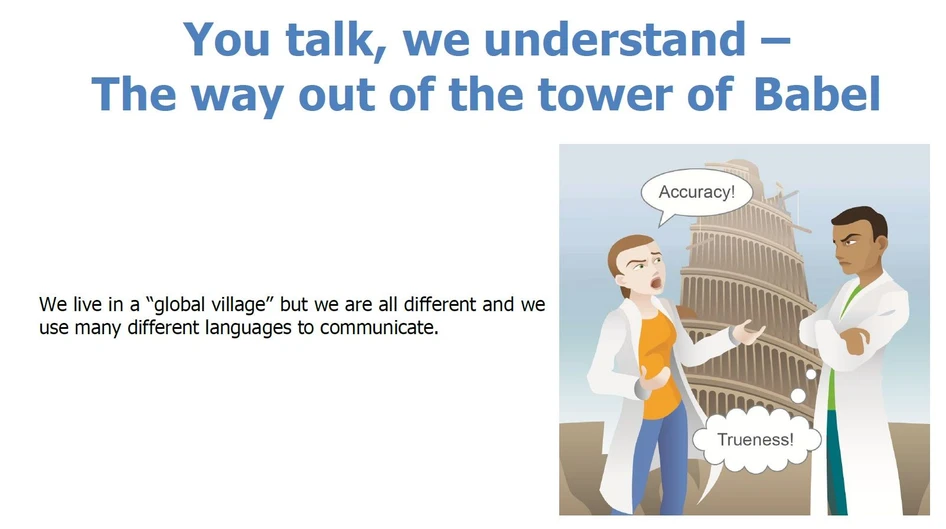 You talk, we understand –
The way out of the tower of Babel

We live in a "global village" but we are all different and we use many different languages to communicate.

Accuracy!

Trueness!